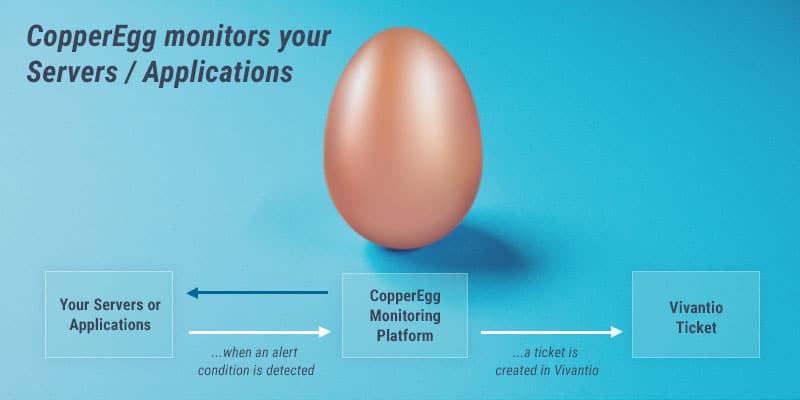 CopperEgg monitors your Servers / Applications

Your Servers or Applications

...when an alert condition is detected

CopperEgg Monitoring Platform

...a ticket is created in Vivantio

Vivantio Ticket